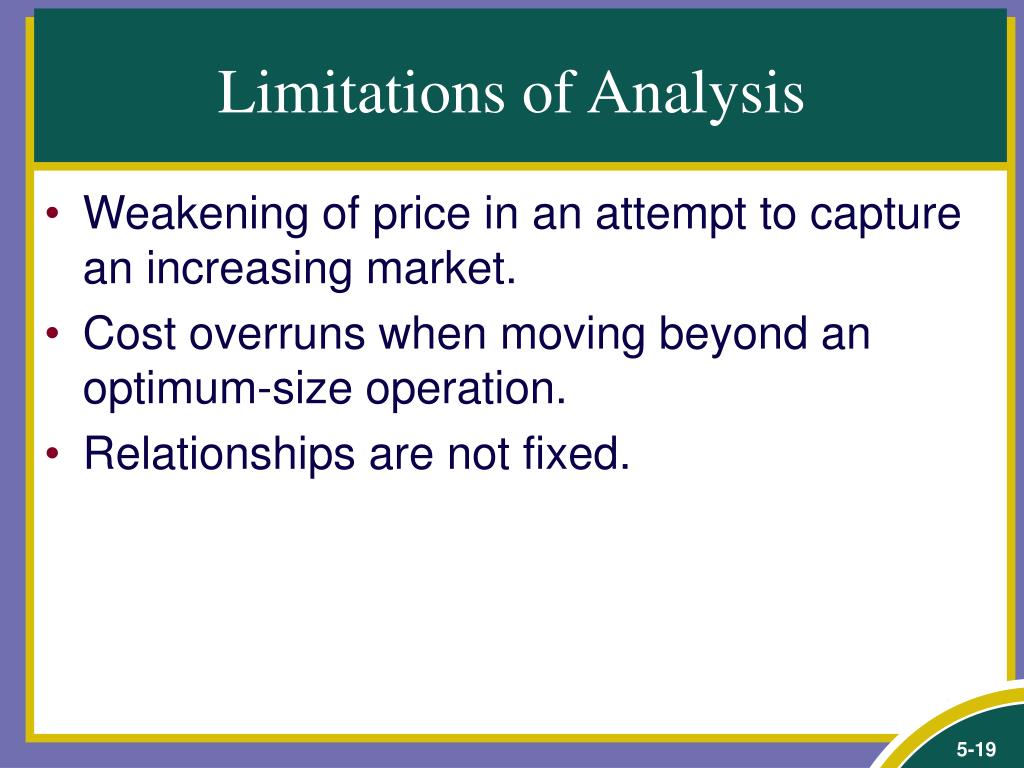 Limitations of Analysis

• Weakening of price in an attempt to capture an increasing market.
• Cost overruns when moving beyond an optimum-size operation.
• Relationships are not fixed.

5-19